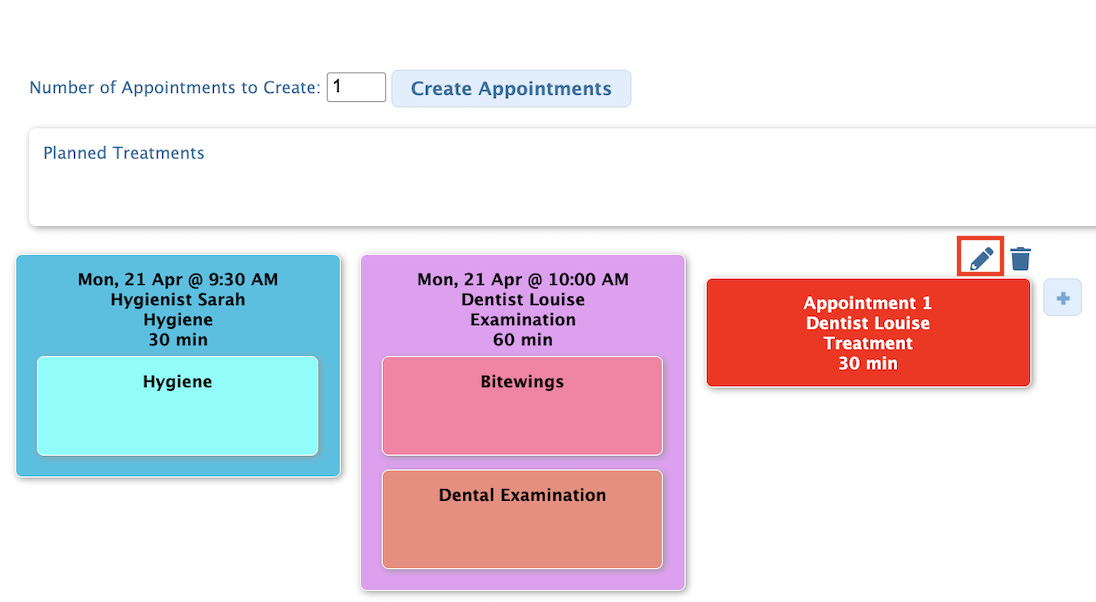 Number of Appointments to Create: 1 Create Appointments

Planned Treatments

Mon, 21 Apr @ 9:30 AM
Hygienist Sarah
Hygiene
30 min

Hygiene

Mon, 21 Apr @ 10:00 AM
Dentist Louise
Examination
60 min

Bitewings

Dental Examination

Appointment 1
Dentist Louise
Treatment
30 min

+